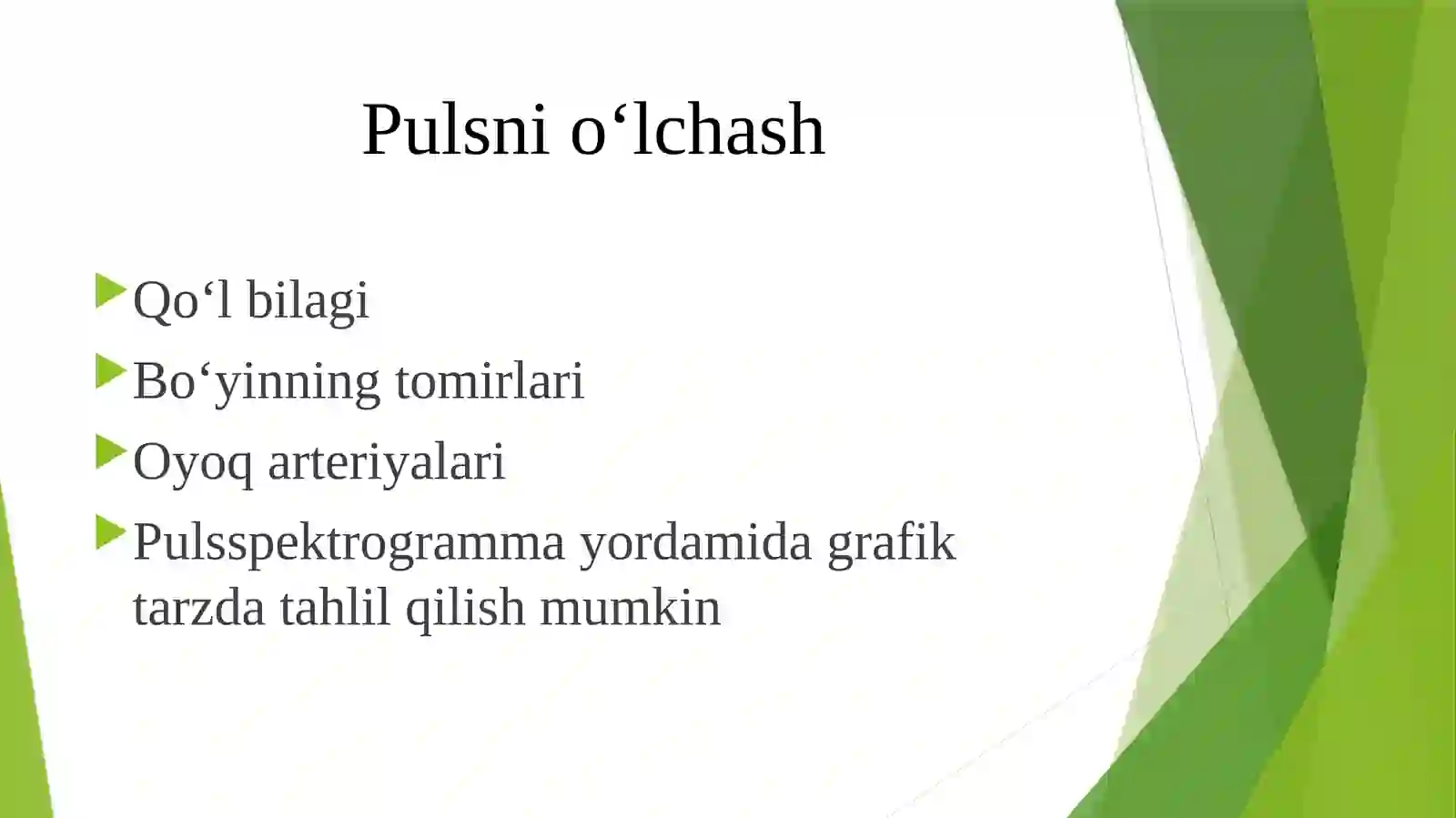 Pulsni o‘lchash

Qo‘l bilagi

Bo‘yinning tomirlari

Oyoq arteriyalari

Pulsspektrogramma yordamida grafik tarzda tahlil qilish mumkin